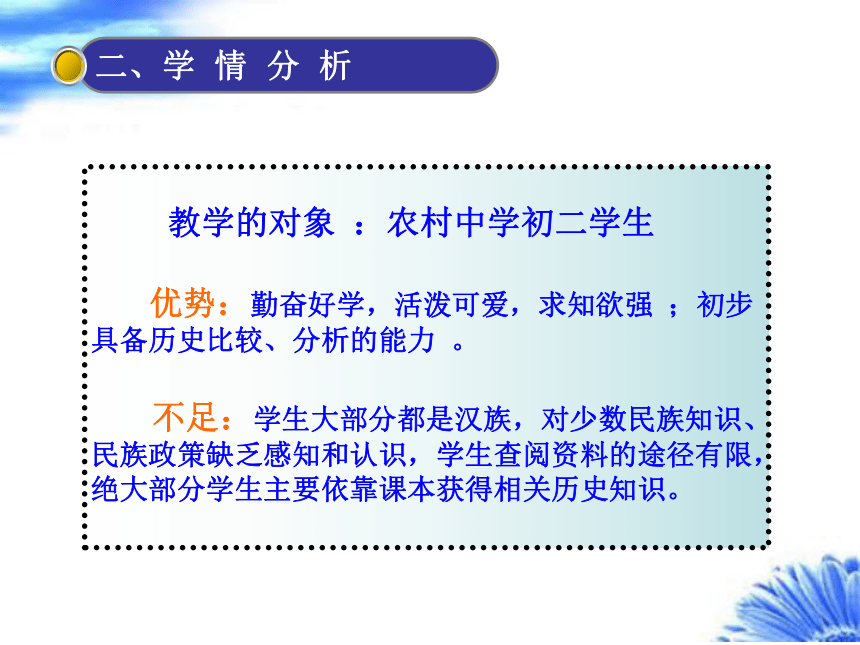 二、学 情 分 析

教学的对象 ：农村中学初二学生

优势：勤奋好学，活泼可爱，求知欲强 ；初步具备历史比较、分析的能力 。

不足：学生大部分都是汉族，对少数民族知识、民族政策缺乏感知和认识，学生查阅资料的途径有限，绝大部分学生主要依靠课本获得相关历史知识。